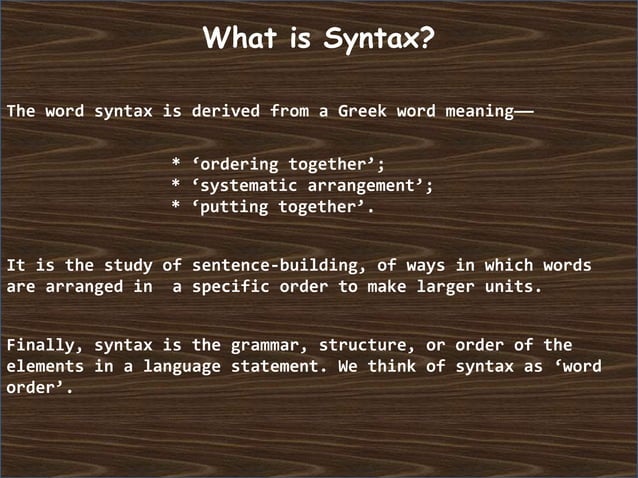 What is Syntax?

The word syntax is derived from a Greek word meaning——

* ‘ordering together’;
* ‘systematic arrangement’;
* ‘putting together’.

It is the study of sentence-building, of ways in which words are arranged in a specific order to make larger units.

Finally, syntax is the grammar, structure, or order of the elements in a language statement. We think of syntax as ‘word order’.